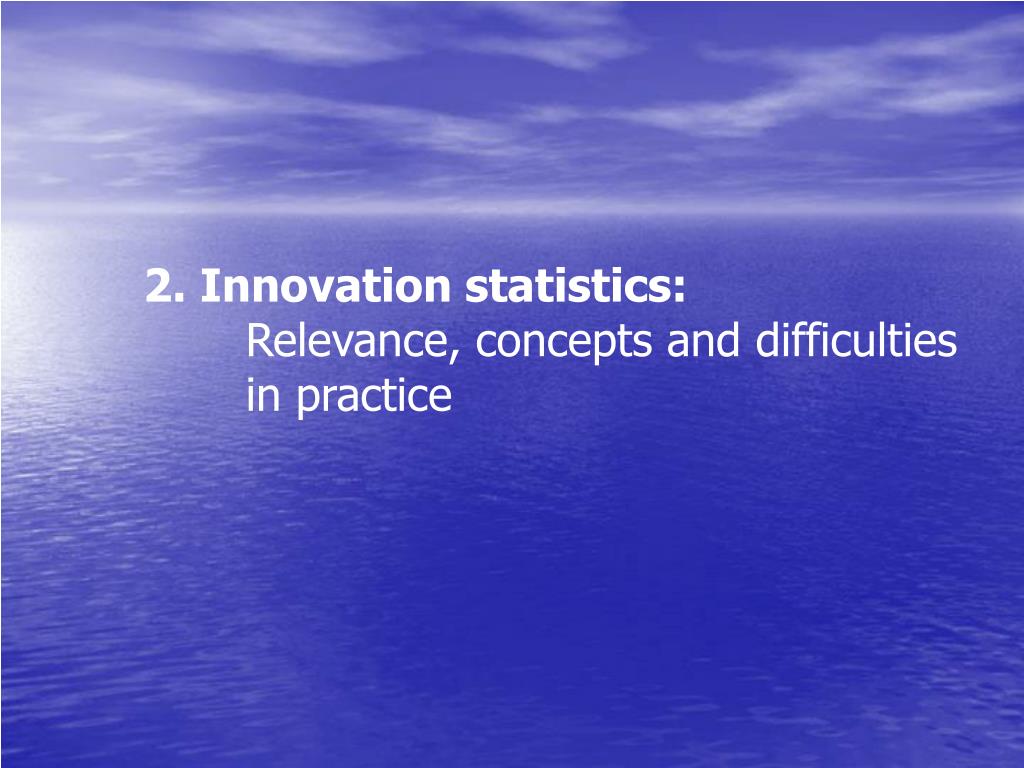 2. Innovation statistics:
Relevance, concepts and difficulties in practice